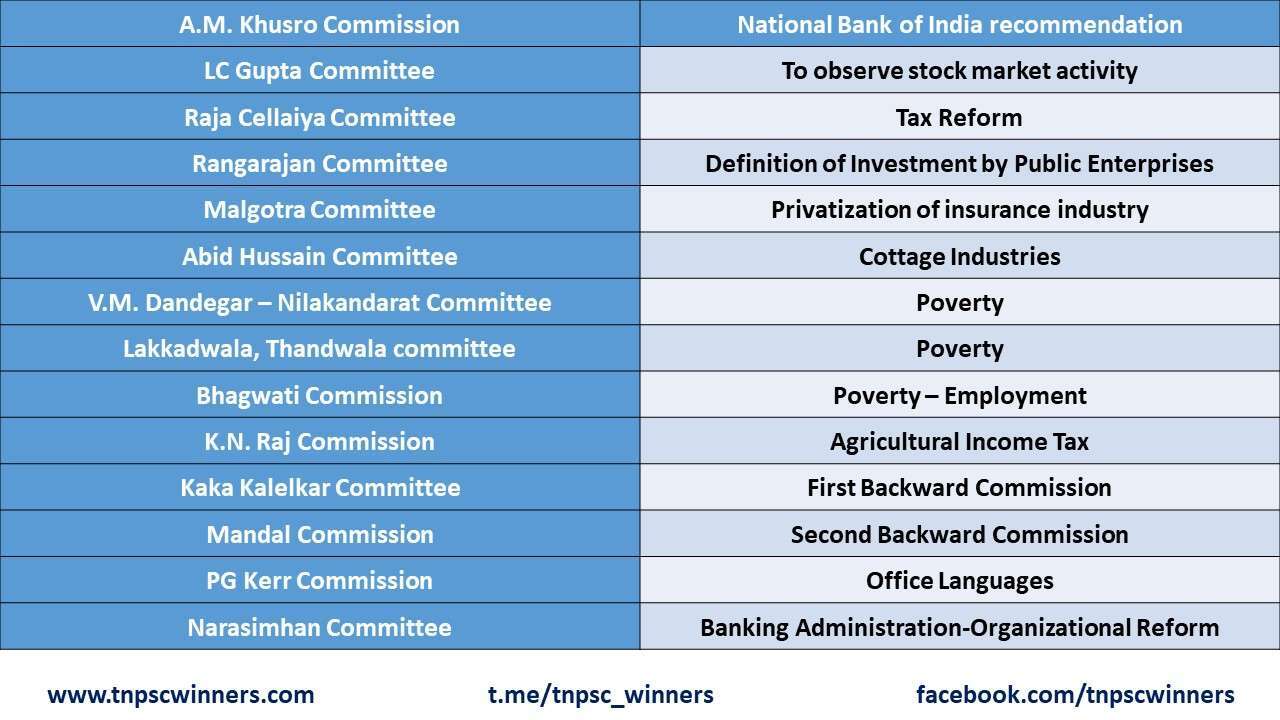 | A.M. Khusro Commission | National Bank of India recommendation |
|---|---|
| LC Gupta Committee | To observe stock market activity |
| Raja Cellaiya Committee | Tax Reform |
| Rangarajan Committee | Definition of Investment by Public Enterprises |
| Malgotra Committee | Privatization of insurance industry |
| Abid Hussain Committee | Cottage Industries |
| V.M. Dandegar – Nilakandarat Committee | Poverty |
| Lakkadwala, Thandwala committee | Poverty |
| Bhagwati Commission | Poverty – Employment |
| K.N. Raj Commission | Agricultural Income Tax |
| Kaka Kalelkar Committee | First Backward Commission |
| Mandal Commission | Second Backward Commission |
| PG Kerr Commission | Office Languages |
| Narasimhan Committee | Banking Administration-Organizational Reform |

www.tnpscwinners.com t.me/tnpsc_winners facebook.com/tnpscwinners